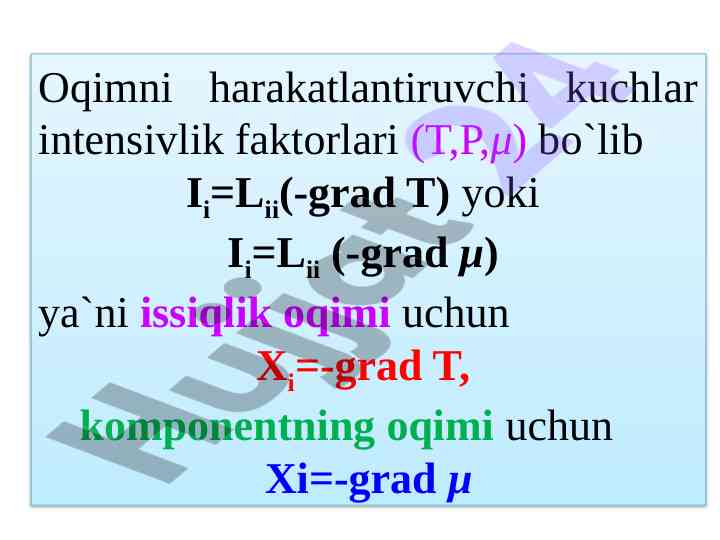 Oqimni harakatlantiruvchi kuchlar intensivlik faktorlari (T,P,$\mu$) bo`lib

$I_i=L_{ii}$(-grad T) yoki

$I_i=L_{ii}$ (-grad $\mu$)

ya`ni issiqlik oqimi uchun

$X_i$=-grad T,

komponentning oqimi uchun

Xi=-grad $\mu$

Hujjat24